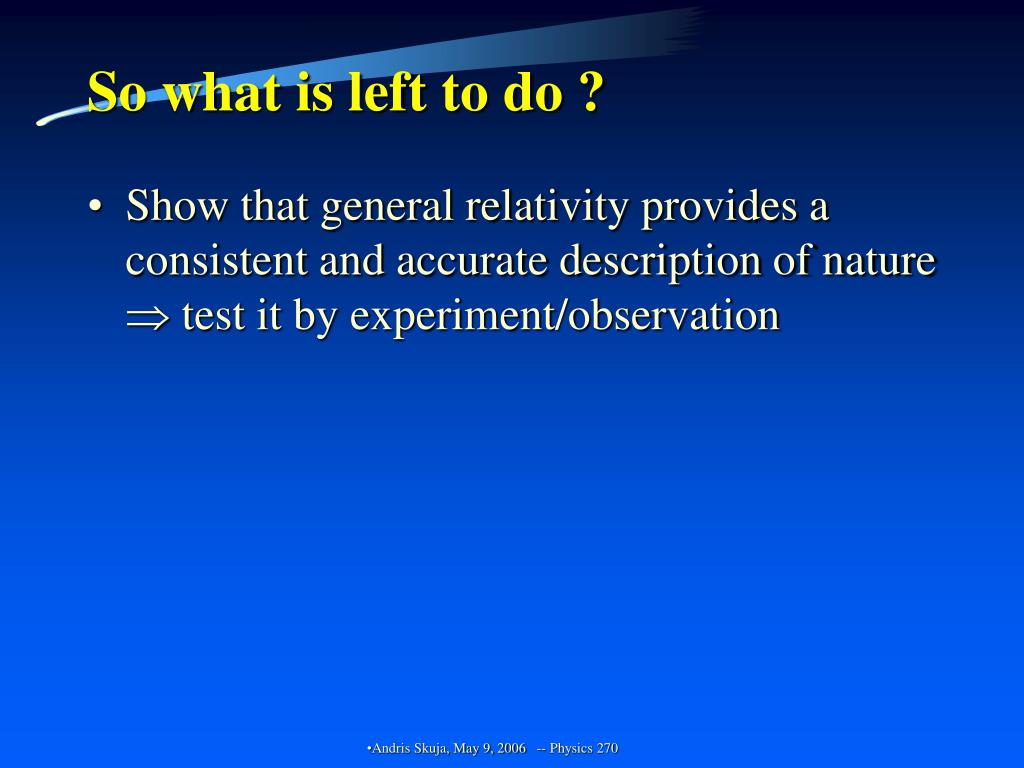 So what is left to do ?

• Show that general relativity provides a consistent and accurate description of nature $\Rightarrow$ test it by experiment/observation

•Andris Skuja, May 9, 2006 -- Physics 270